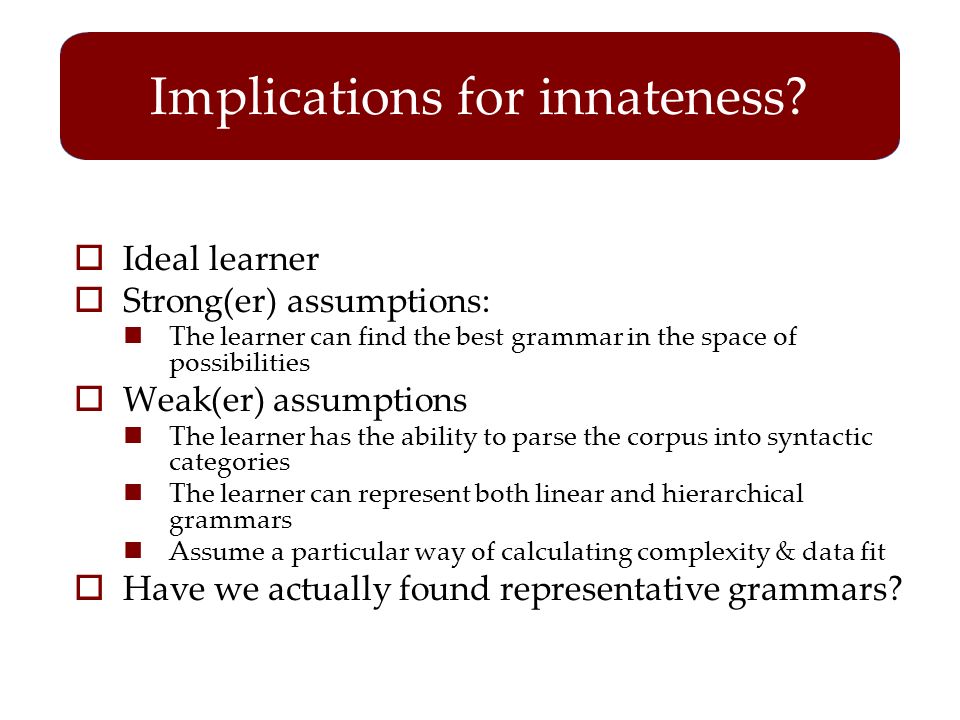 Implications for innateness?

Ideal learner
Strong(er) assumptions:
The learner can find the best grammar in the space of possibilities
Weak(er) assumptions
The learner has the ability to parse the corpus into syntactic categories
The learner can represent both linear and hierarchical grammars
Assume a particular way of calculating complexity & data fit
Have we actually found representative grammars?